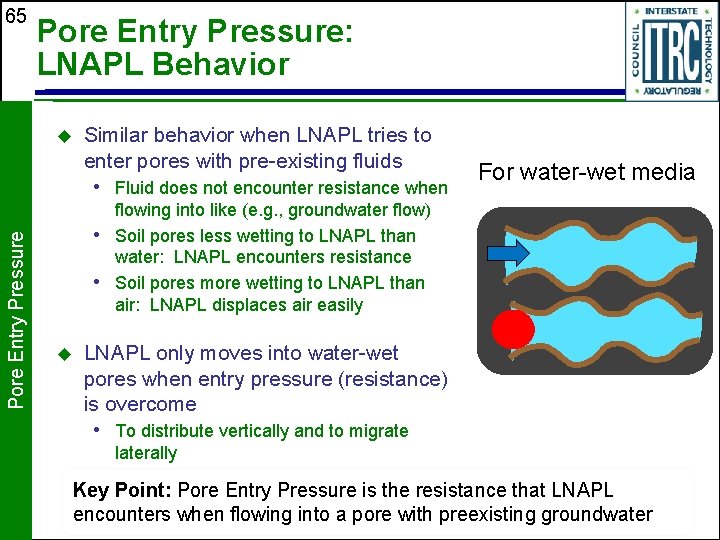 65

Pore Entry Pressure: LNAPL Behavior

INTERSTATE TECHNOLOGY REGULATORY COUNCIL ITRC

Pore Entry Pressure

◆ Similar behavior when LNAPL tries to enter pores with pre-existing fluids
• Fluid does not encounter resistance when flowing into like (e.g., groundwater flow)
• Soil pores less wetting to LNAPL than water: LNAPL encounters resistance
• Soil pores more wetting to LNAPL than air: LNAPL displaces air easily

◆ LNAPL only moves into water-wet pores when entry pressure (resistance) is overcome
• To distribute vertically and to migrate laterally

For water-wet media

Key Point: Pore Entry Pressure is the resistance that LNAPL encounters when flowing into a pore with preexisting groundwater